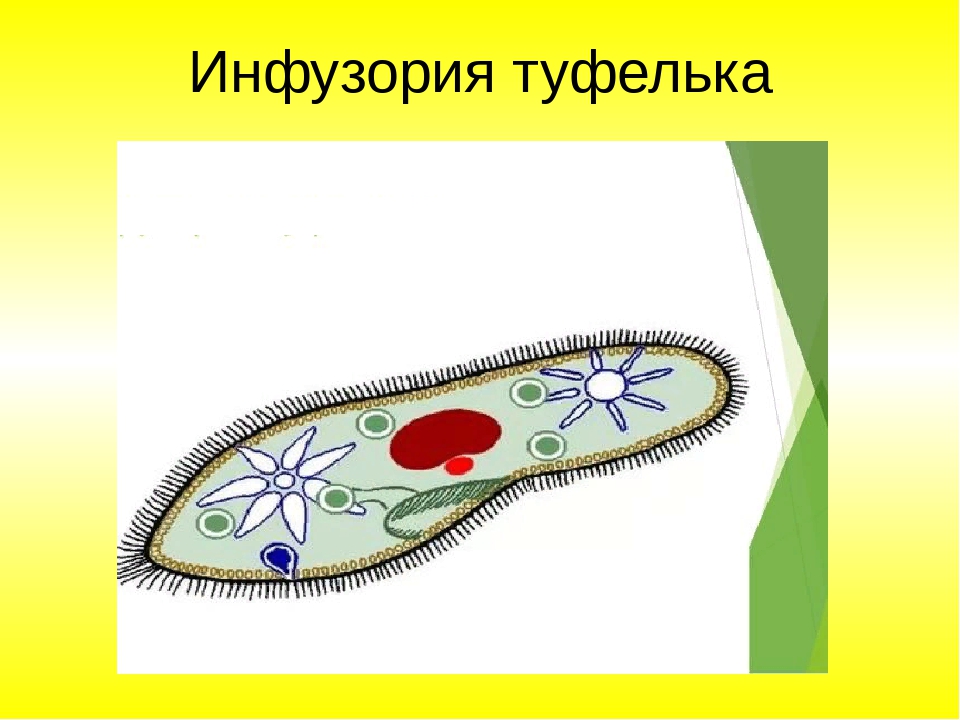 Инфузория туфелька